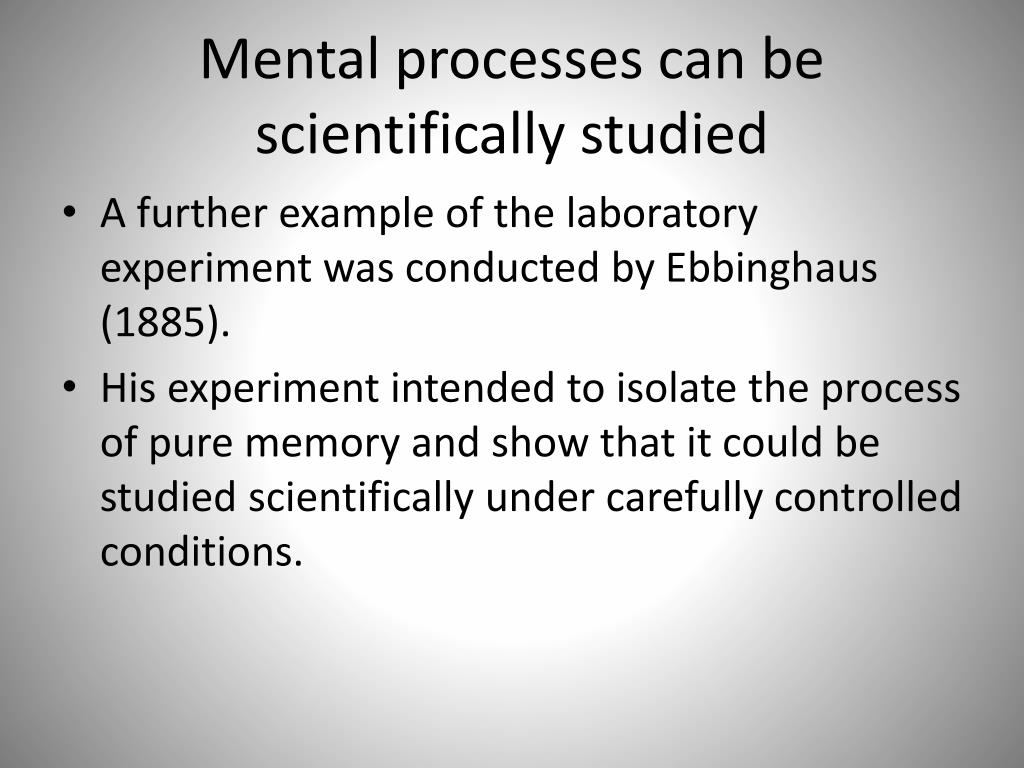 Mental processes can be scientifically studied

• A further example of the laboratory experiment was conducted by Ebbinghaus (1885).
• His experiment intended to isolate the process of pure memory and show that it could be studied scientifically under carefully controlled conditions.